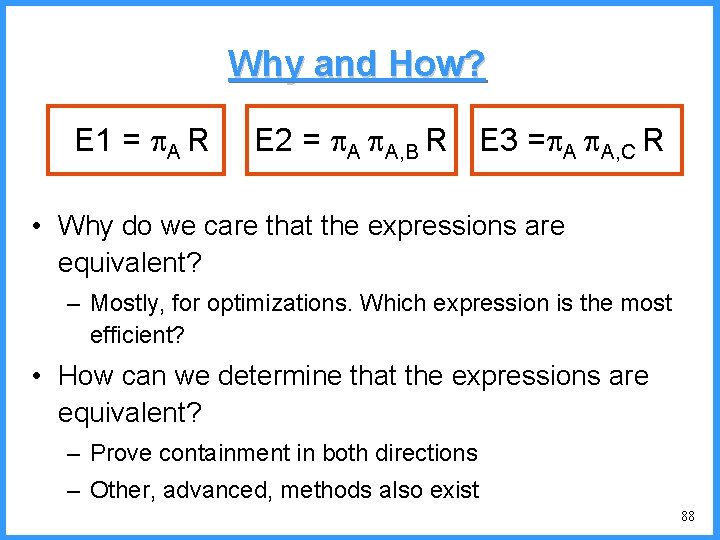 Why and How?

$E1 = \pi_A R$

$E2 = \pi_A \pi_{A,B} R$

$E3 = \pi_A \pi_{A,C} R$

• Why do we care that the expressions are equivalent?
– Mostly, for optimizations. Which expression is the most efficient?

• How can we determine that the expressions are equivalent?
– Prove containment in both directions
– Other, advanced, methods also exist

88